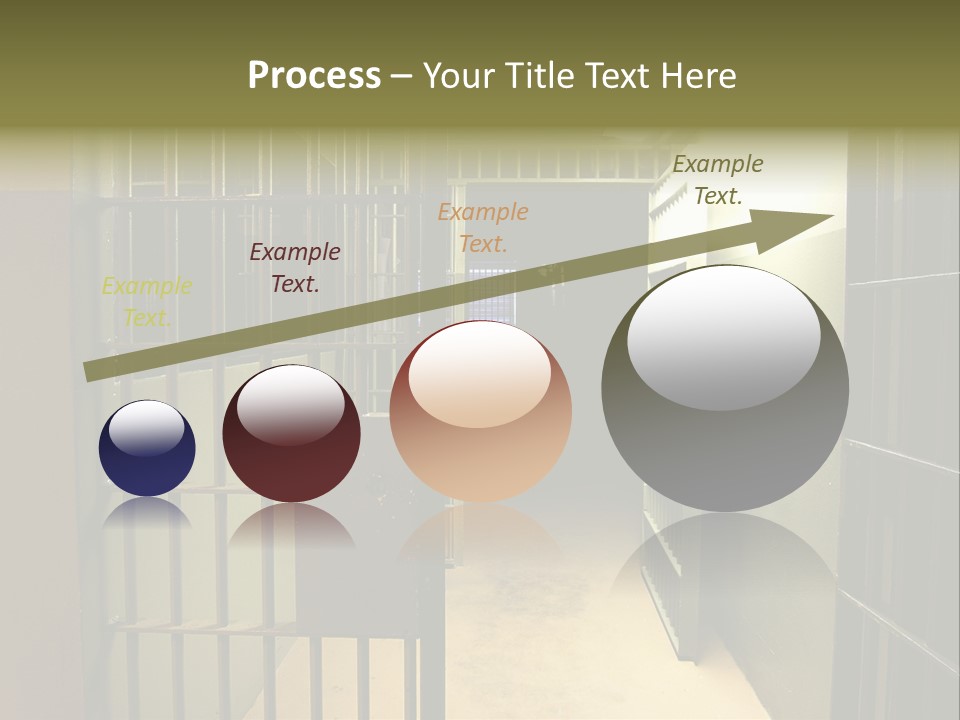 Process – Your Title Text Here

Example Text.

Example Text.

Example Text.

Example Text.